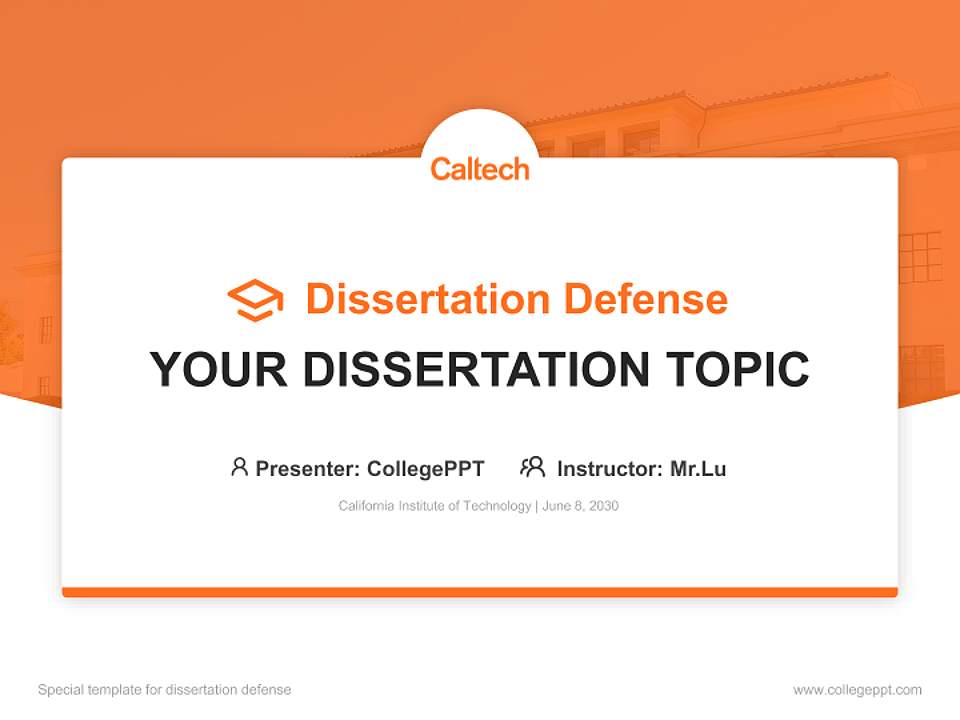 Caltech

Dissertation Defense

YOUR DISSERTATION TOPIC

Presenter: CollegePPT Instructor: Mr.Lu

California Institute of Technology | June 8, 2030

Special template for dissertation defense

www.collegeppt.com